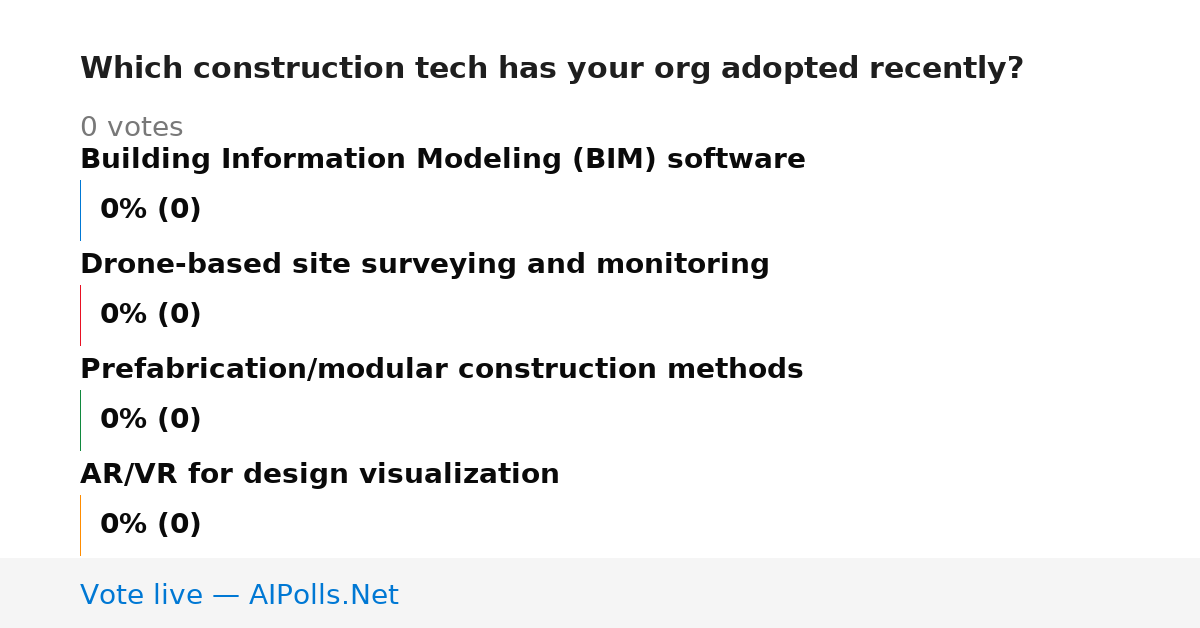 Which construction tech has your org adopted recently?

0 votes

Building Information Modeling (BIM) software

0% (0)

Drone-based site surveying and monitoring

0% (0)

Prefabrication/modular construction methods

0% (0)

AR/VR for design visualization

0% (0)

Vote live — AIPolls.Net